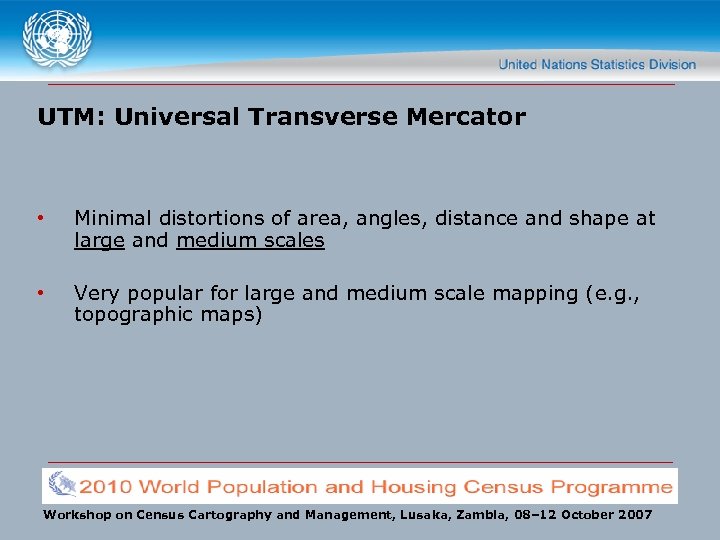 United Nations Statistics Division

UTM: Universal Transverse Mercator

• Minimal distortions of area, angles, distance and shape at large and medium scales

• Very popular for large and medium scale mapping (e.g., topographic maps)

2010 World Population and Housing Census Programme

Workshop on Census Cartography and Management, Lusaka, Zambia, 08–12 October 2007